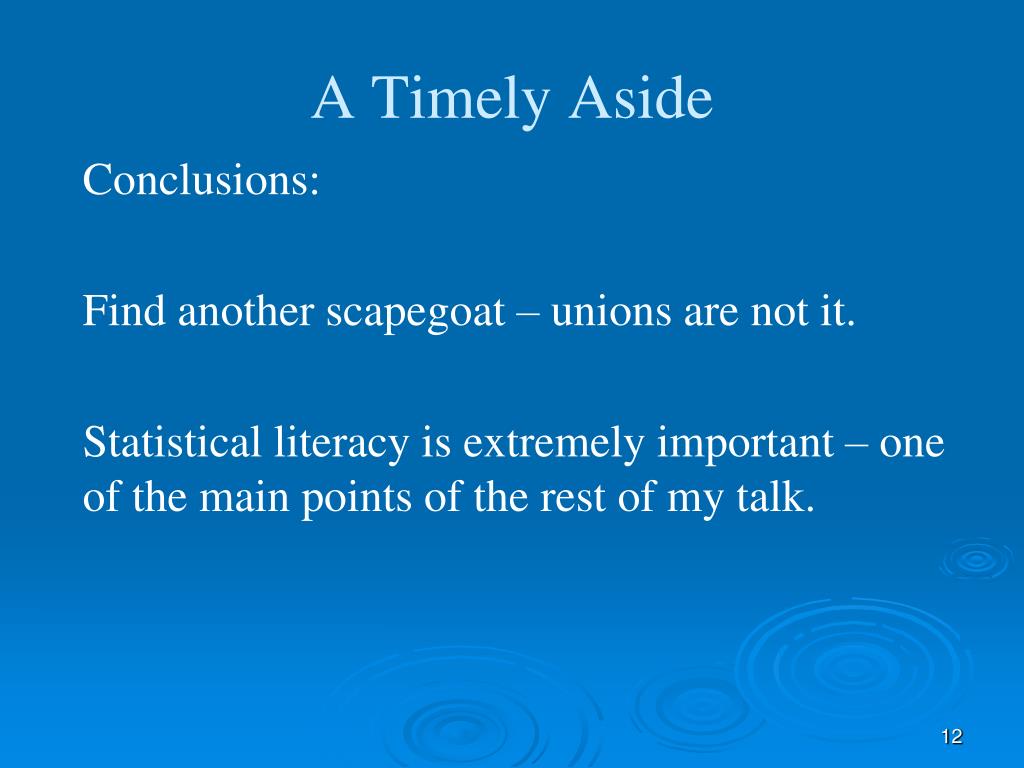 A Timely Aside

Conclusions:

Find another scapegoat – unions are not it.

Statistical literacy is extremely important – one of the main points of the rest of my talk.

12